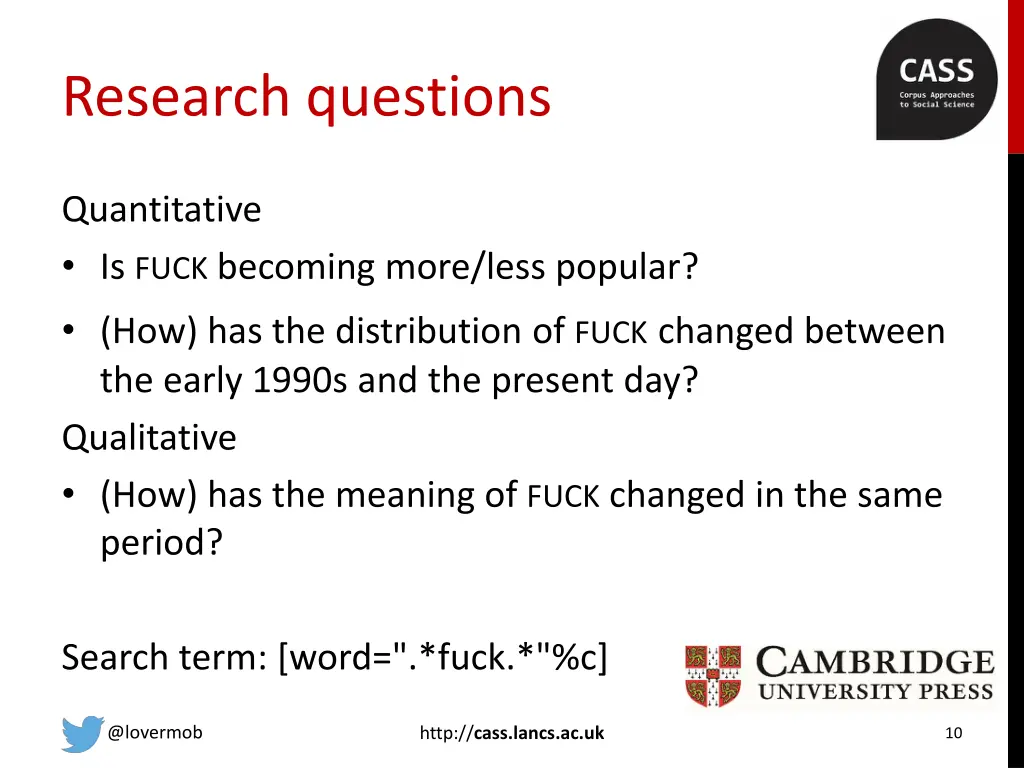 Research questions

CASS
Corpus Approaches to Social Science

Quantitative
• Is FUCK becoming more/less popular?
• (How) has the distribution of FUCK changed between the early 1990s and the present day?

Qualitative
• (How) has the meaning of FUCK changed in the same period?

Search term: [word=".*fuck.*"%c]

CAMBRIDGE
UNIVERSITY PRESS

@lovermob

http://cass.lancs.ac.uk

10